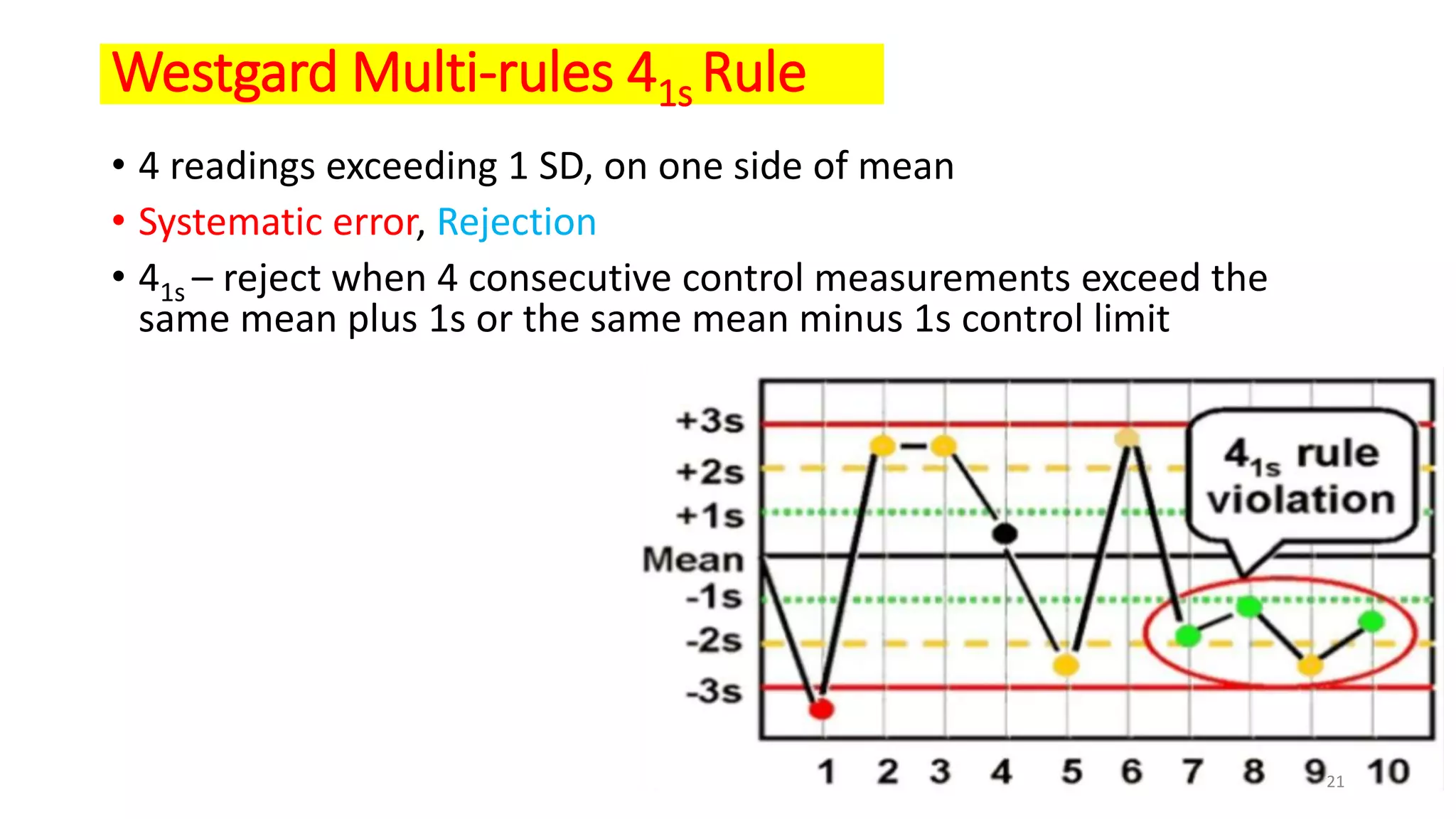 Westgard Multi-rules $4_{1s}$ Rule

• 4 readings exceeding 1 SD, on one side of mean

• Systematic error, Rejection

• $4_{1s}$ – reject when 4 consecutive control measurements exceed the same mean plus 1s or the same mean minus 1s control limit

+3s
+2s
+1s
Mean
-1s
-2s
-3s

$4_{1s}$ rule violation

1 2 3 4 5 6 7 8 9 10

21